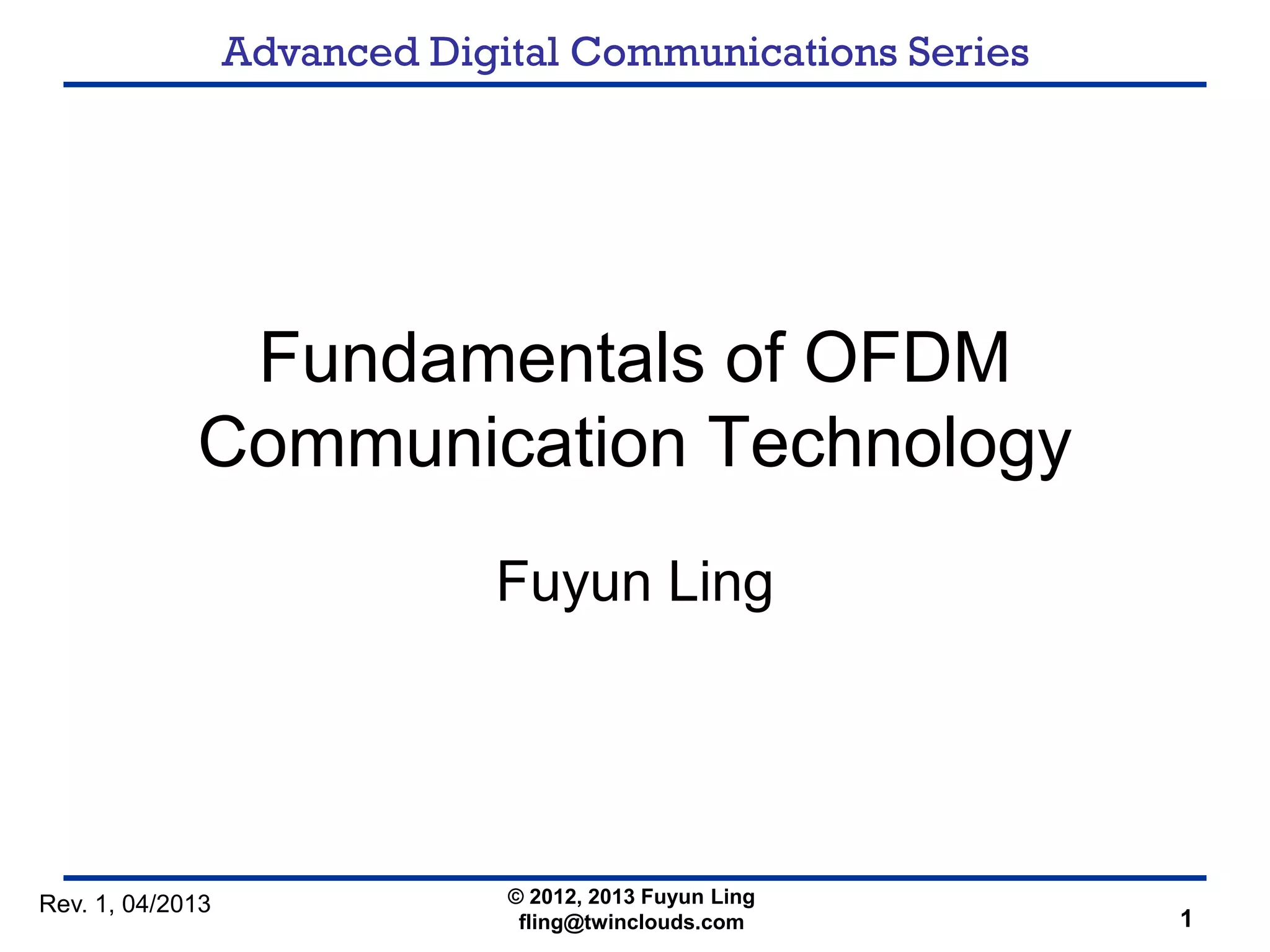 Advanced Digital Communications Series

Fundamentals of OFDM Communication Technology

Fuyun Ling

Rev. 1, 04/2013

© 2012, 2013 Fuyun Ling
fling@twinclouds.com

1